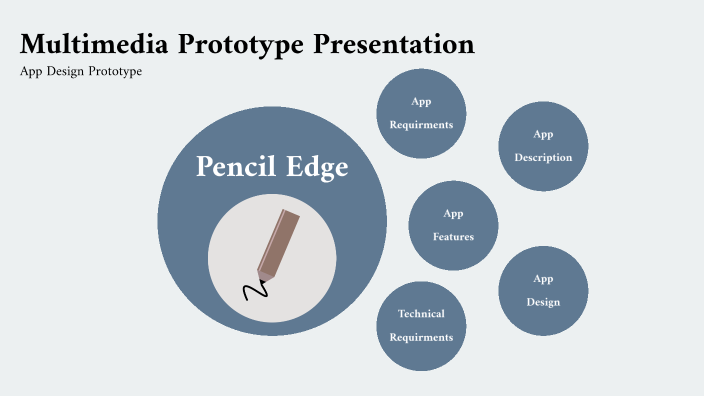 Multimedia Prototype Presentation

App Design Prototype

Pencil Edge

App Requirments

App Description

App Features

App Design

Technical Requirments